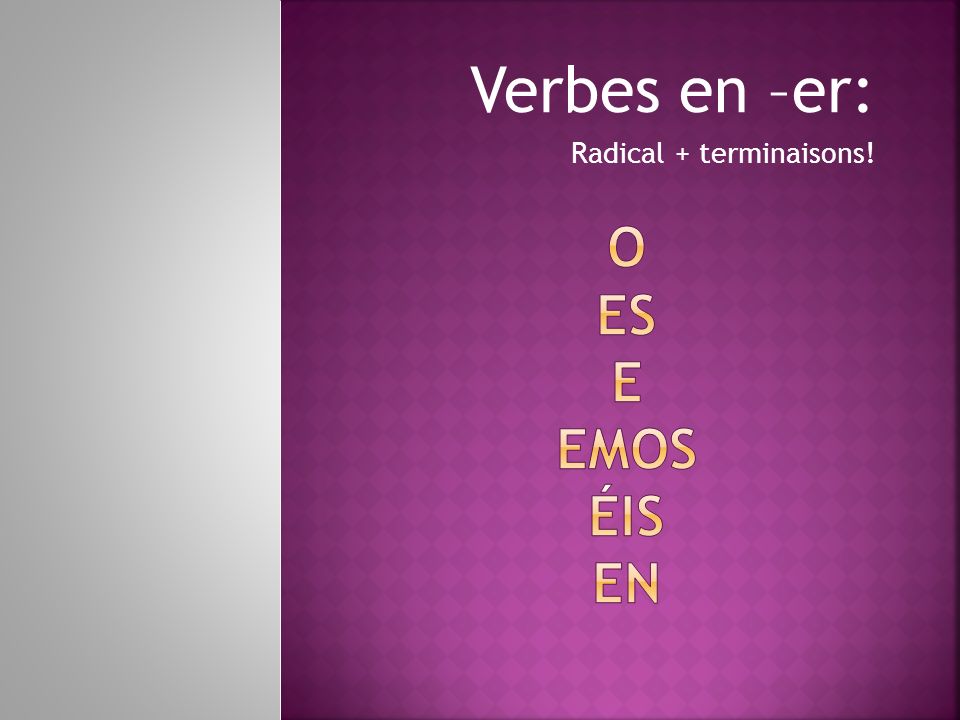 Verbes en –er:

Radical + terminaisons!

O
ES
E
EMOS
ÉIS
EN